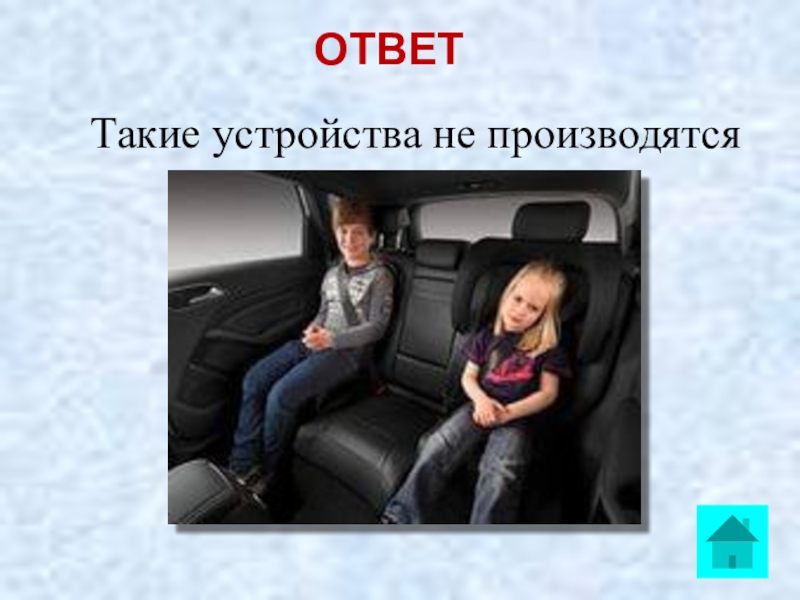 ОТВЕТ

Такие устройства не производятся